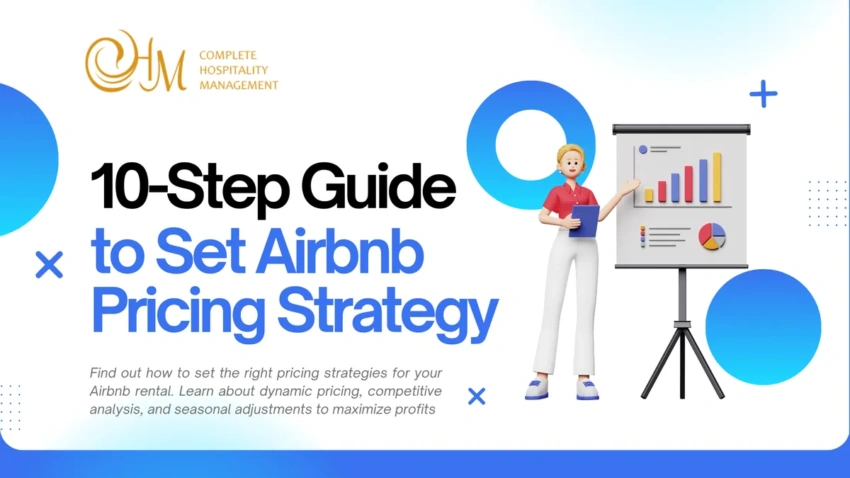 CHM
COMPLETE HOSPITALITY MANAGEMENT

10-Step Guide to Set Airbnb Pricing Strategy

Find out how to set the right pricing strategies for your Airbnb rental. Learn about dynamic pricing, competitive analysis, and seasonal adjustments to maximize profits